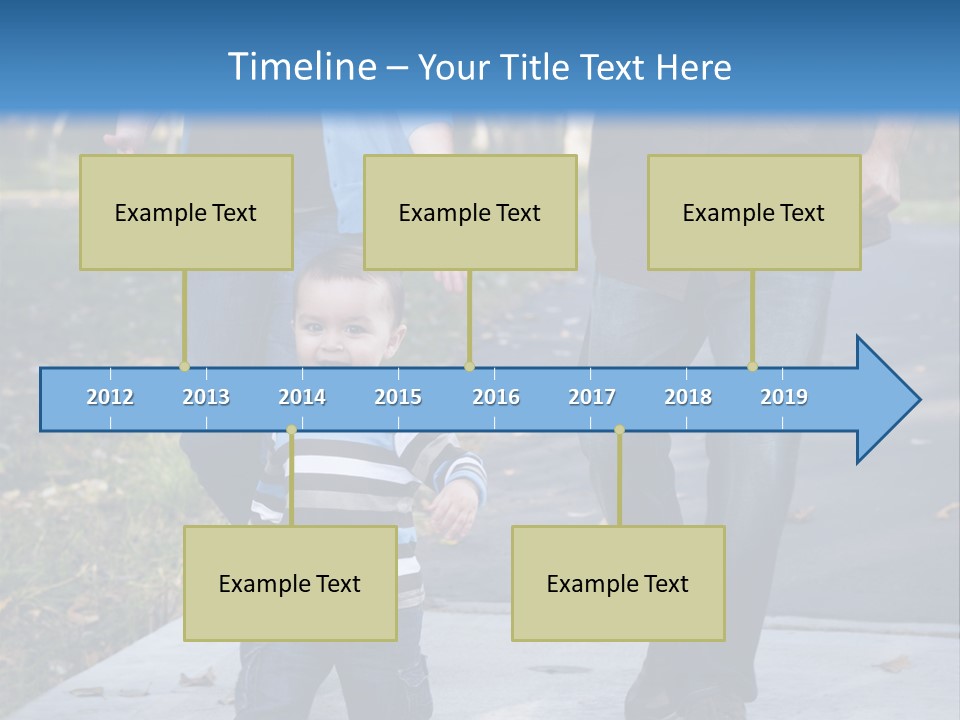 Timeline – Your Title Text Here

Example Text

Example Text

Example Text

2012 2013 2014 2015 2016 2017 2018 2019

Example Text

Example Text